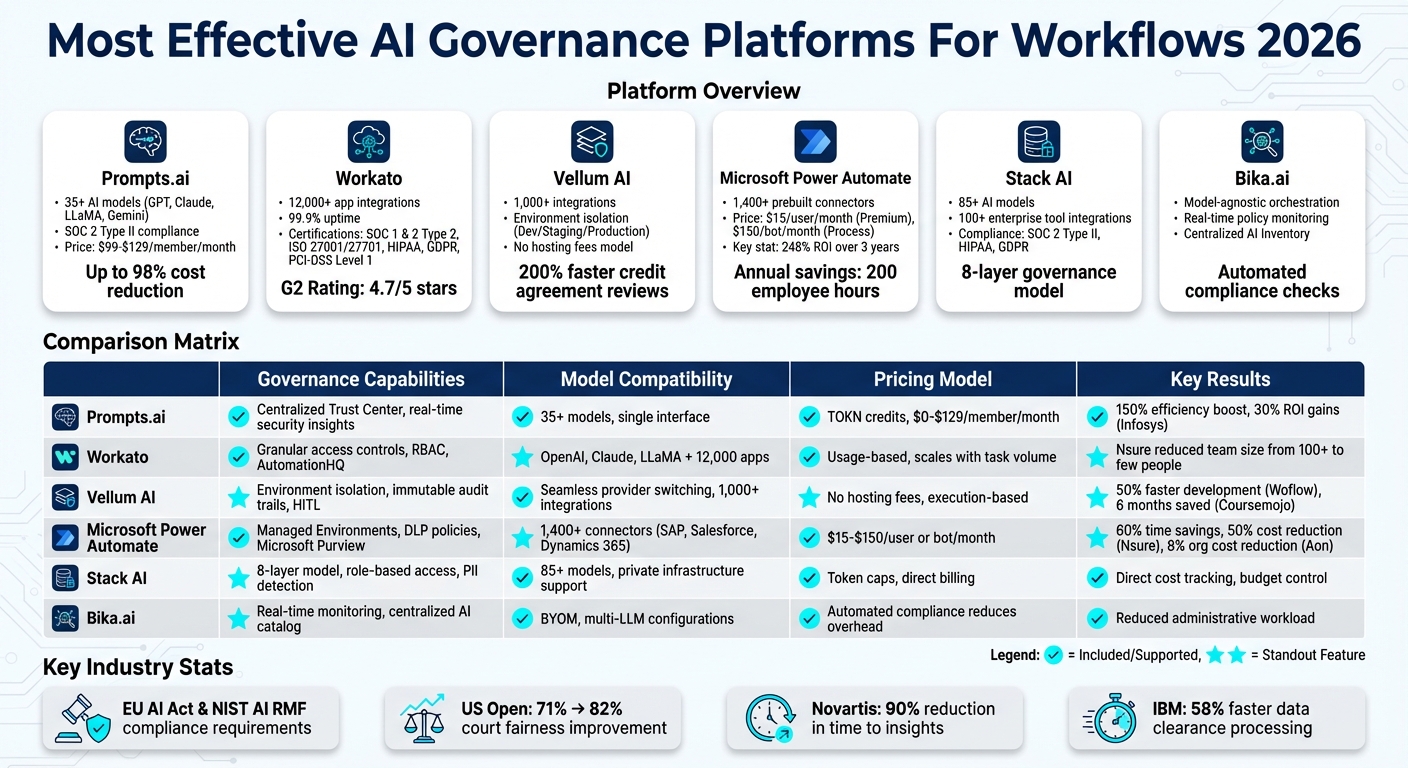 Most Effective AI Governance Platforms For Workflows 2026

Platform Overview

Prompts.ai
• 35+ AI models (GPT, Claude, LLaMA, Gemini)
• SOC 2 Type II compliance
• Price: $99-$129/member/month
Up to 98% cost reduction

Workato
• 12,000+ app integrations
• 99.9% uptime
• Certifications: SOC 1 & 2 Type 2, ISO 27001/27701, HIPAA, GDPR, PCI-DSS Level 1
G2 Rating: 4.7/5 stars

Vellum AI
• 1,000+ integrations
• Environment isolation (Dev/Staging/Production)
• No hosting fees model
200% faster credit agreement reviews

Microsoft Power Automate
• 1,400+ prebuilt connectors
• Price: $15/user/month (Premium), $150/bot/month (Process)
• Key stat: 248% ROI over 3 years
Annual savings: 200 employee hours

Stack AI
• 85+ AI models
• 100+ enterprise tool integrations
• Compliance: SOC 2 Type II, HIPAA, GDPR
8-layer governance model

Bika.ai
• Model-agnostic orchestration
• Real-time policy monitoring
• Centralized AI Inventory
Automated compliance checks

Comparison Matrix

| | Governance Capabilities | Model Compatibility | Pricing Model | Key Results |
|---|---|---|---|---|
| Prompts.ai | Centralized Trust Center, real-time security insights | 35+ models, single interface | TOKN credits, $0-$129/member/month | 150% efficiency boost, 30% ROI gains (Infosys) |
| Workato | Granular access controls, RBAC, AutomationHQ | OpenAI, Claude, LLaMA + 12,000 apps | Usage-based, scales with task volume | Nsure reduced team size from 100+ to few people |
| Vellum AI | Environment isolation, immutable audit trails, HITL | Seamless provider switching, 1,000+ integrations | No hosting fees, execution-based | 50% faster development (Woflow), 6 months saved (Coursemojo) |
| Microsoft Power Automate | Managed Environments, DLP policies, Microsoft Purview | 1,400+ connectors (SAP, Salesforce, Dynamics 365) | $15-$150/user or bot/month | 60% time savings, 50% cost reduction (Nsure), 8% org cost reduction (Aon) |
| Stack AI | 8-layer model, role-based access, PII detection | 85+ models, private infrastructure support | Token caps, direct billing | Direct cost tracking, budget control |
| Bika.ai | Real-time monitoring, centralized AI catalog | BYOM, multi-LLM configurations | Automated compliance reduces overhead | Reduced administrative workload |

Legend: = Included/Supported, = Standout Feature

Key Industry Stats

EU AI Act & NIST AI RMF compliance requirements

US Open: 71% → 82% court fairness improvement

Novartis: 90% reduction in time to insights

IBM: 58% faster data clearance processing